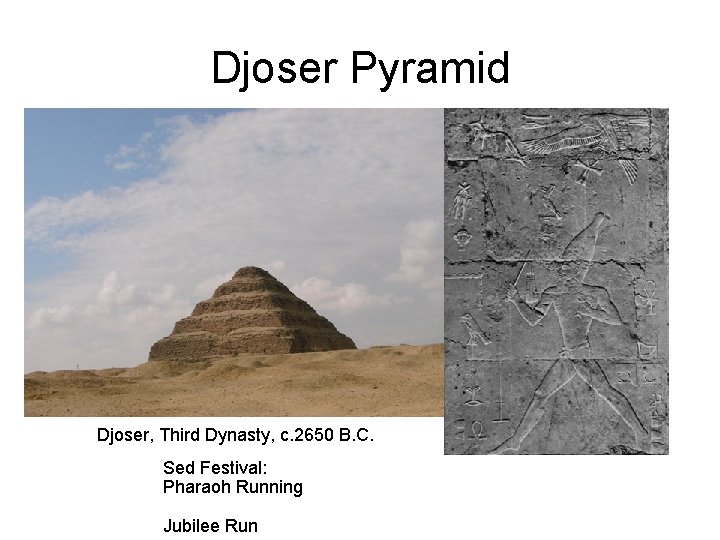 Djoser Pyramid

Djoser, Third Dynasty, c.2650 B.C.

Sed Festival:
Pharaoh Running

Jubilee Run